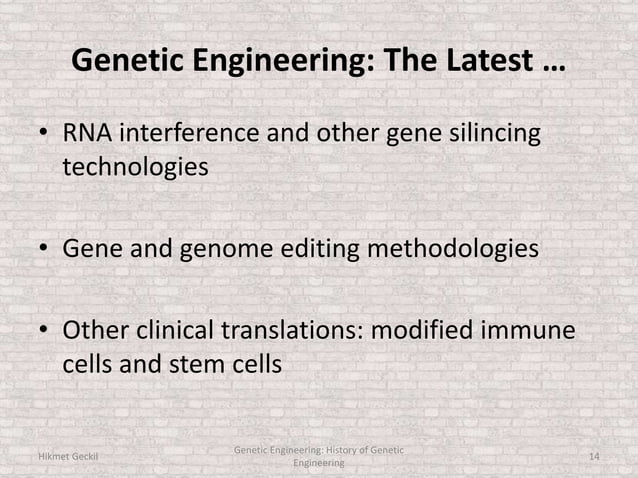 Genetic Engineering: The Latest …

• RNA interference and other gene silincing technologies

• Gene and genome editing methodologies

• Other clinical translations: modified immune cells and stem cells

Hikmet Geckil

Genetic Engineering: History of Genetic Engineering

14